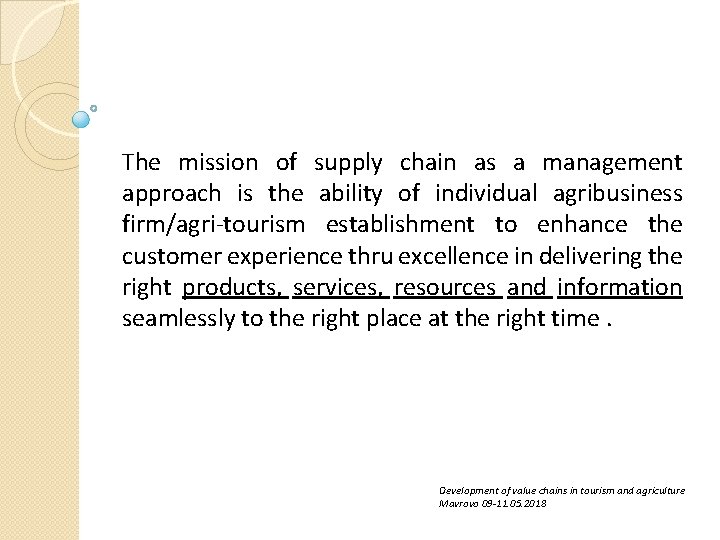 The mission of supply chain as a management approach is the ability of individual agribusiness firm/agri-tourism establishment to enhance the customer experience thru excellence in delivering the right products, services, resources and information seamlessly to the right place at the right time .

Development of value chains in tourism and agriculture
Mavrovo 09-11.05.2018